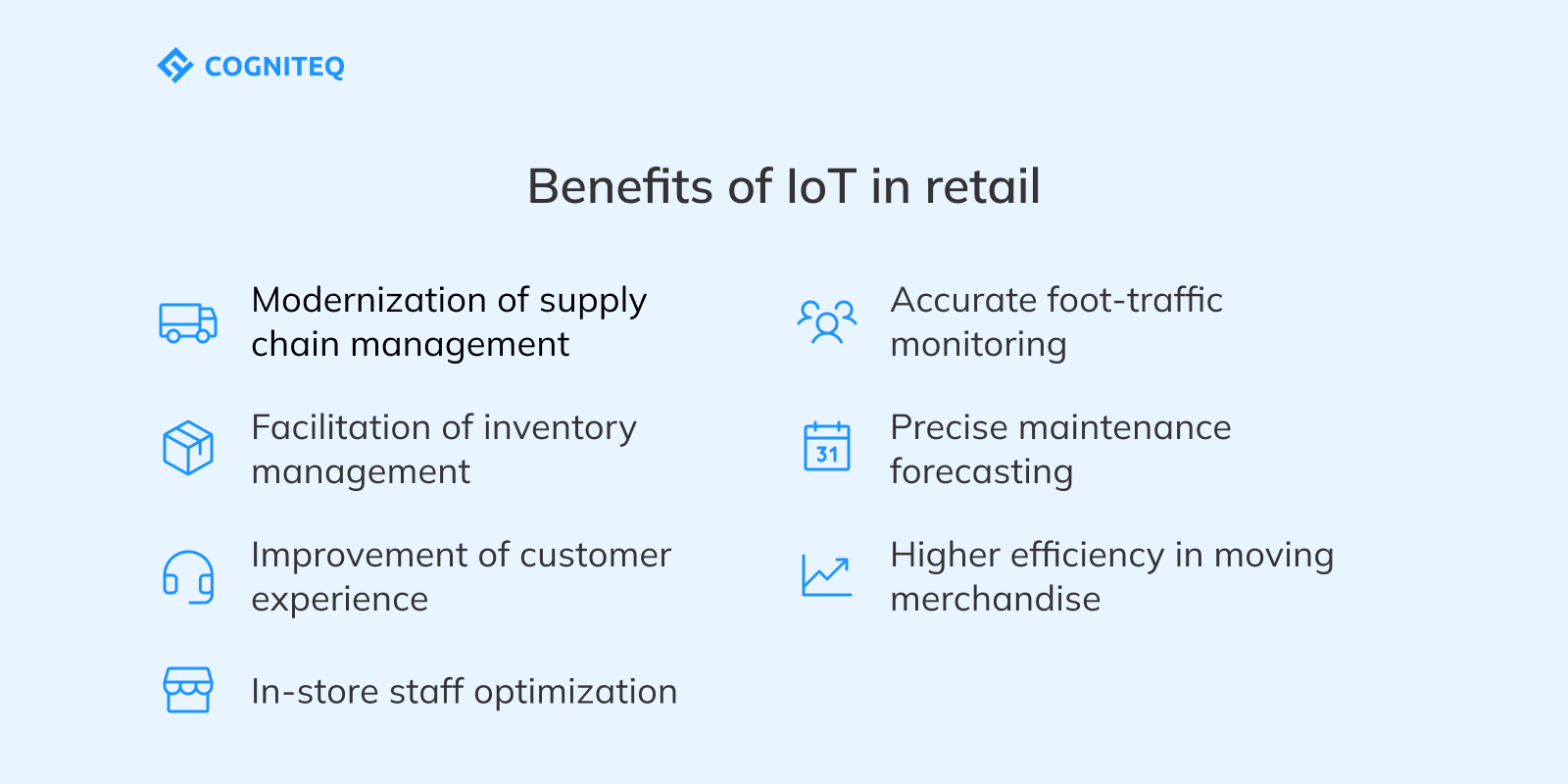 COGNITEQ

Benefits of IoT in retail

Modernization of supply chain management

Facilitation of inventory management

Improvement of customer experience

In-store staff optimization

Accurate foot-traffic monitoring

31

Precise maintenance forecasting

Higher efficiency in moving merchandise